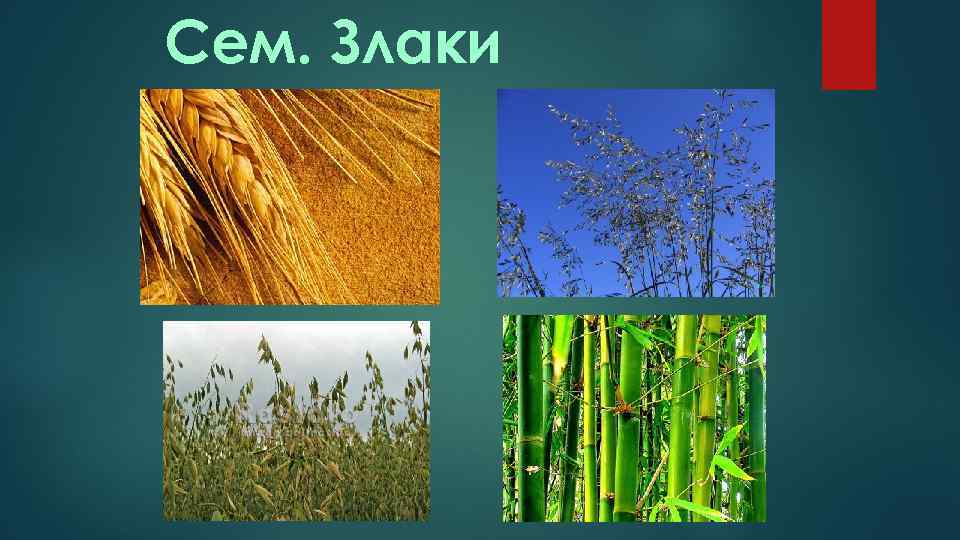 Сем. Злаки